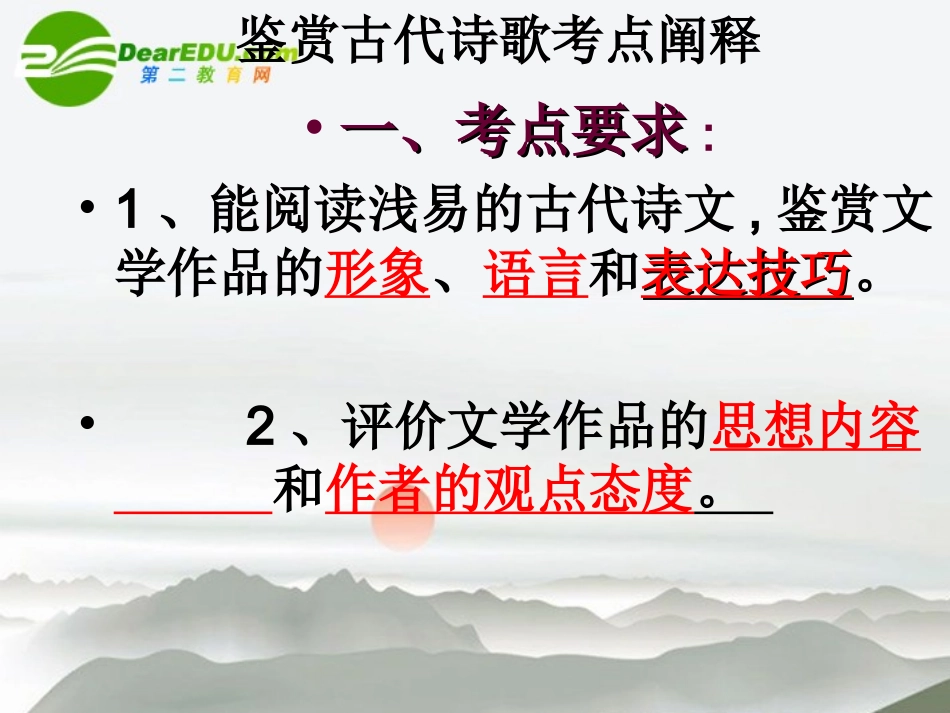 DearEDU.com
第二教育网

鉴赏古代诗歌考点阐释

• 一、考点要求：

• 1、能阅读浅易的古代诗文，鉴赏文学作品的形象、语言和表达技巧。

• 2、评价文学作品的思想内容和作者的观点态度。